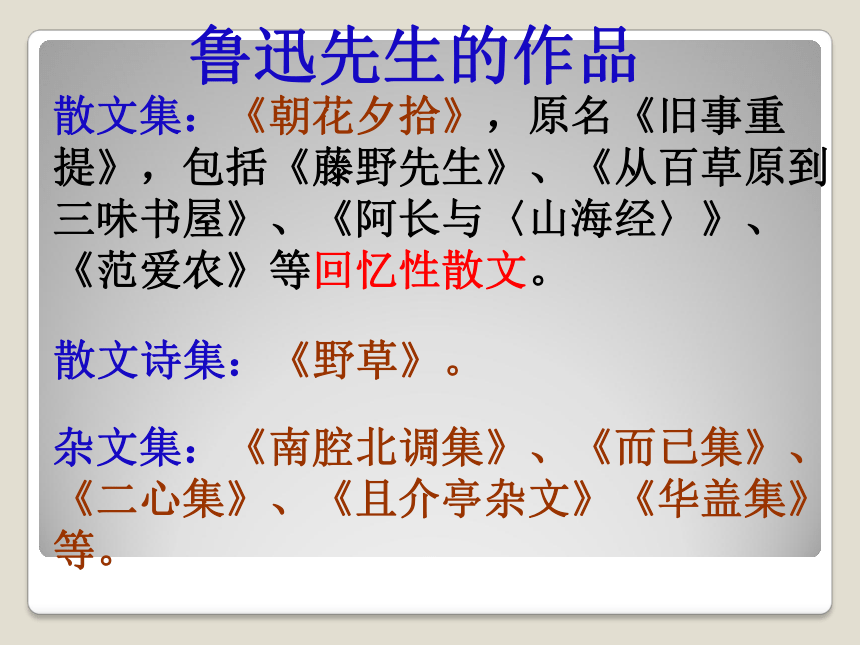 鲁迅先生的作品

散文集：《朝花夕拾》，原名《旧事重提》，包括《藤野先生》、《从百草原到三味书屋》、《阿长与〈山海经〉》、《范爱农》等回忆性散文。

散文诗集：《野草》。

杂文集：《南腔北调集》、《而已集》、《二心集》、《且介亭杂文》《华盖集》等。